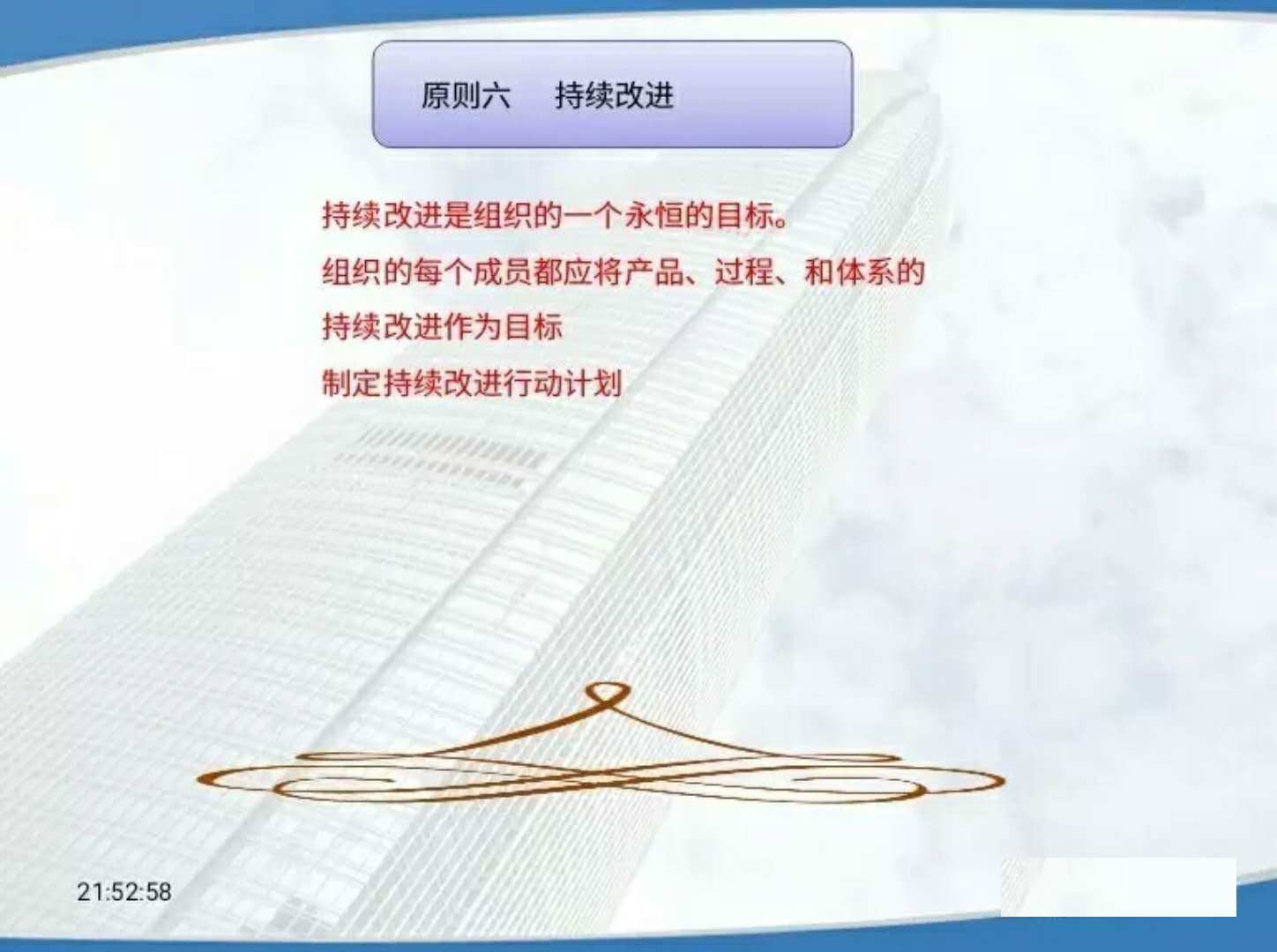 原则六　持续改进

持续改进是组织的一个永恒的目标。

组织的每个成员都应将产品、过程、和体系的持续改进作为目标

制定持续改进行动计划

21:52:58